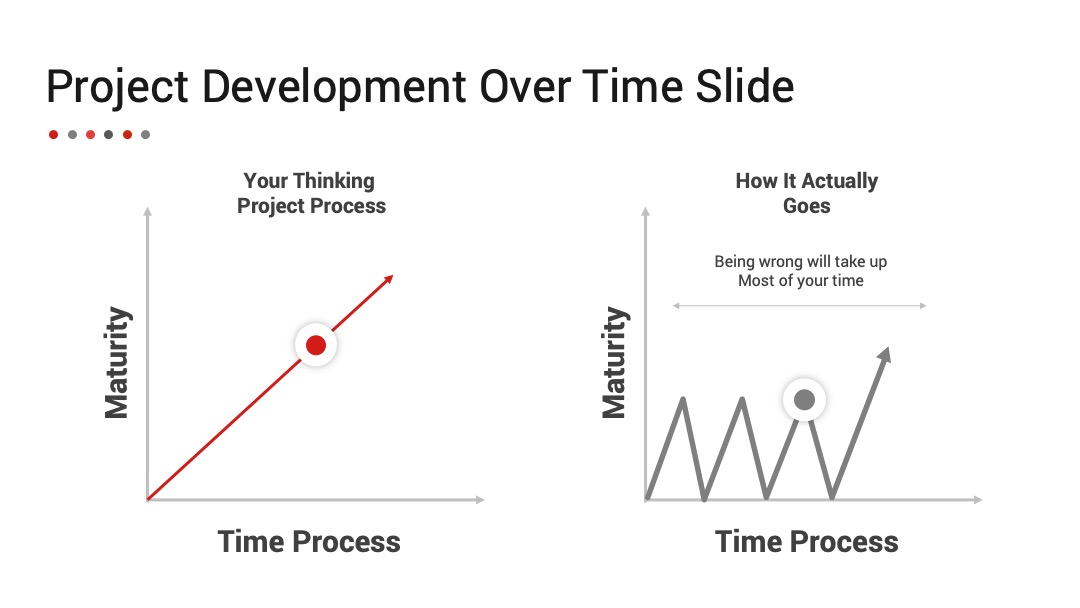 Project Development Over Time Slide

Your Thinking Project Process

Maturity

Time Process

How It Actually Goes

Being wrong will take up Most of your time

Maturity

Time Process